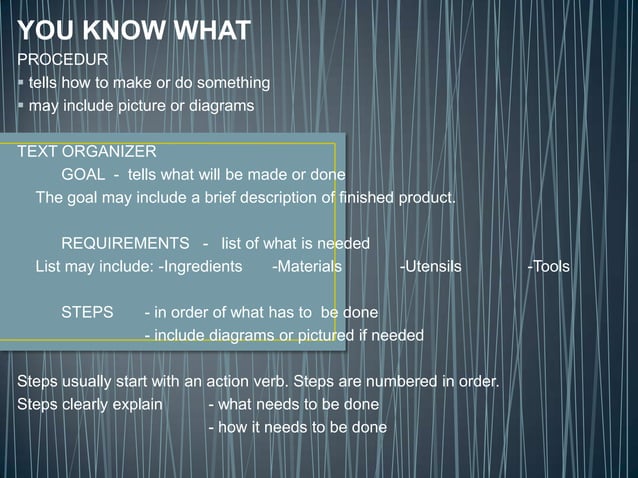 YOU KNOW WHAT
PROCEDUR
▪ tells how to make or do something
▪ may include picture or diagrams

TEXT ORGANIZER
GOAL - tells what will be made or done
The goal may include a brief description of finished product.

REQUIREMENTS - list of what is needed
List may include: -Ingredients -Materials -Utensils -Tools

STEPS - in order of what has to be done
- include diagrams or pictured if needed

Steps usually start with an action verb. Steps are numbered in order.
Steps clearly explain - what needs to be done
- how it needs to be done